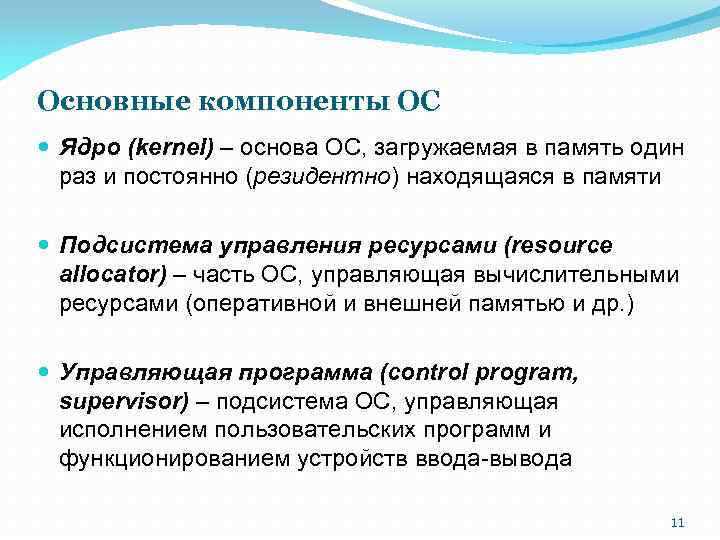 Основные компоненты ОС

Ядро (kernel) – основа ОС, загружаемая в память один раз и постоянно (резидентно) находящаяся в памяти

Подсистема управления ресурсами (resource allocator) – часть ОС, управляющая вычислительными ресурсами (оперативной и внешней памятью и др.)

Управляющая программа (control program, supervisor) – подсистема ОС, управляющая исполнением пользовательских программ и функционированием устройств ввода-вывода

11